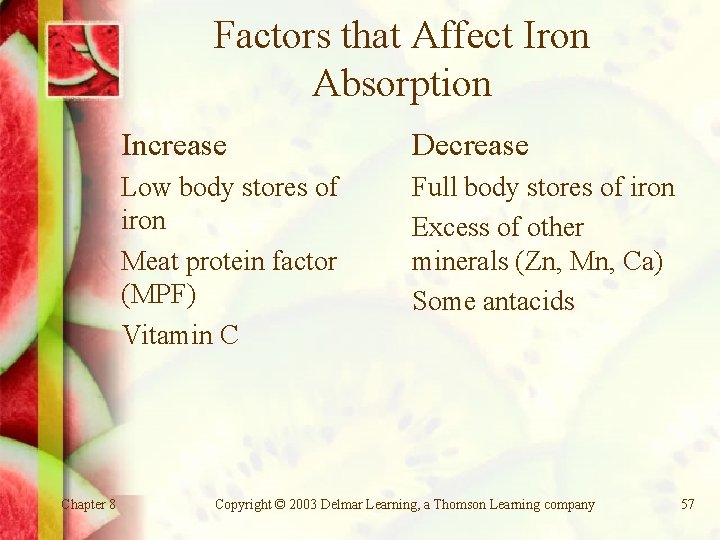 Factors that Affect Iron Absorption

Increase

Low body stores of iron

Meat protein factor (MPF)

Vitamin C

Decrease

Full body stores of iron

Excess of other minerals (Zn, Mn, Ca)

Some antacids

Chapter 8

Copyright © 2003 Delmar Learning, a Thomson Learning company

57